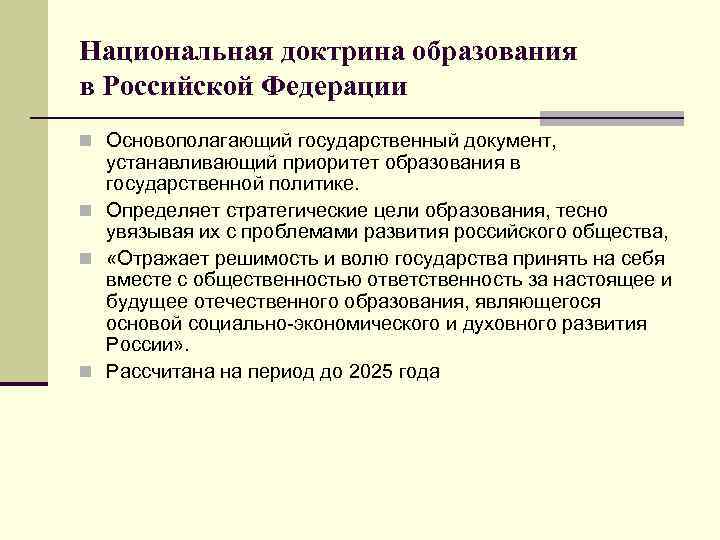 Национальная доктрина образования в Российской Федерации

Основополагающий государственный документ, устанавливающий приоритет образования в государственной политике.

Определяет стратегические цели образования, тесно увязывая их с проблемами развития российского общества,

«Отражает решимость и волю государства принять на себя вместе с общественностью ответственность за настоящее и будущее отечественного образования, являющегося основой социально-экономического и духовного развития России».

Рассчитана на период до 2025 года